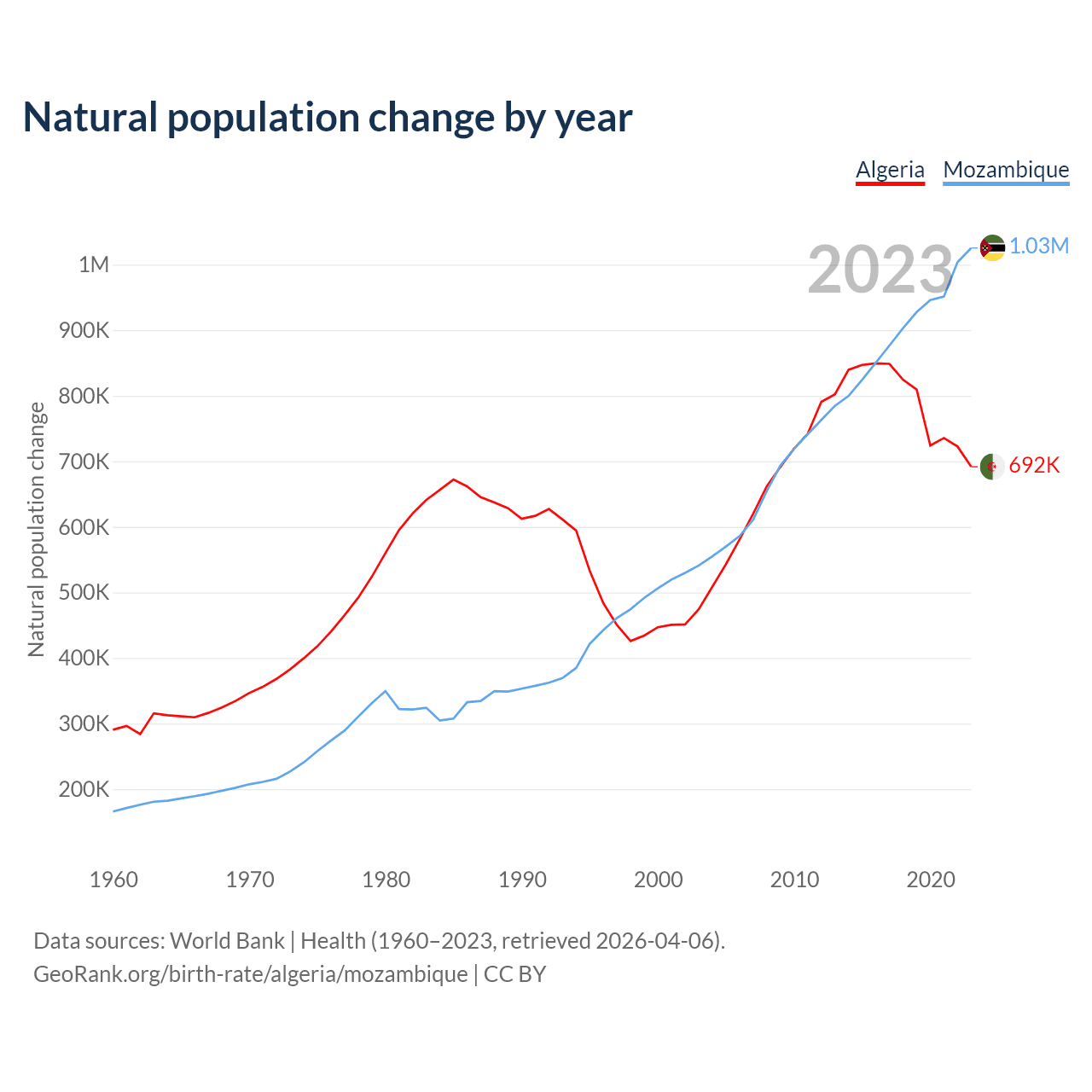 Natural population change by year

Algeria Mozambique

2023

1.03M

692K

Natural population change

1M
900K
800K
700K
600K
500K
400K
300K
200K

1960 1970 1980 1990 2000 2010 2020

Data sources: World Bank | Health (1960–2023, retrieved 2026-04-06).
GeoRank.org/birth-rate/algeria/mozambique | CC BY